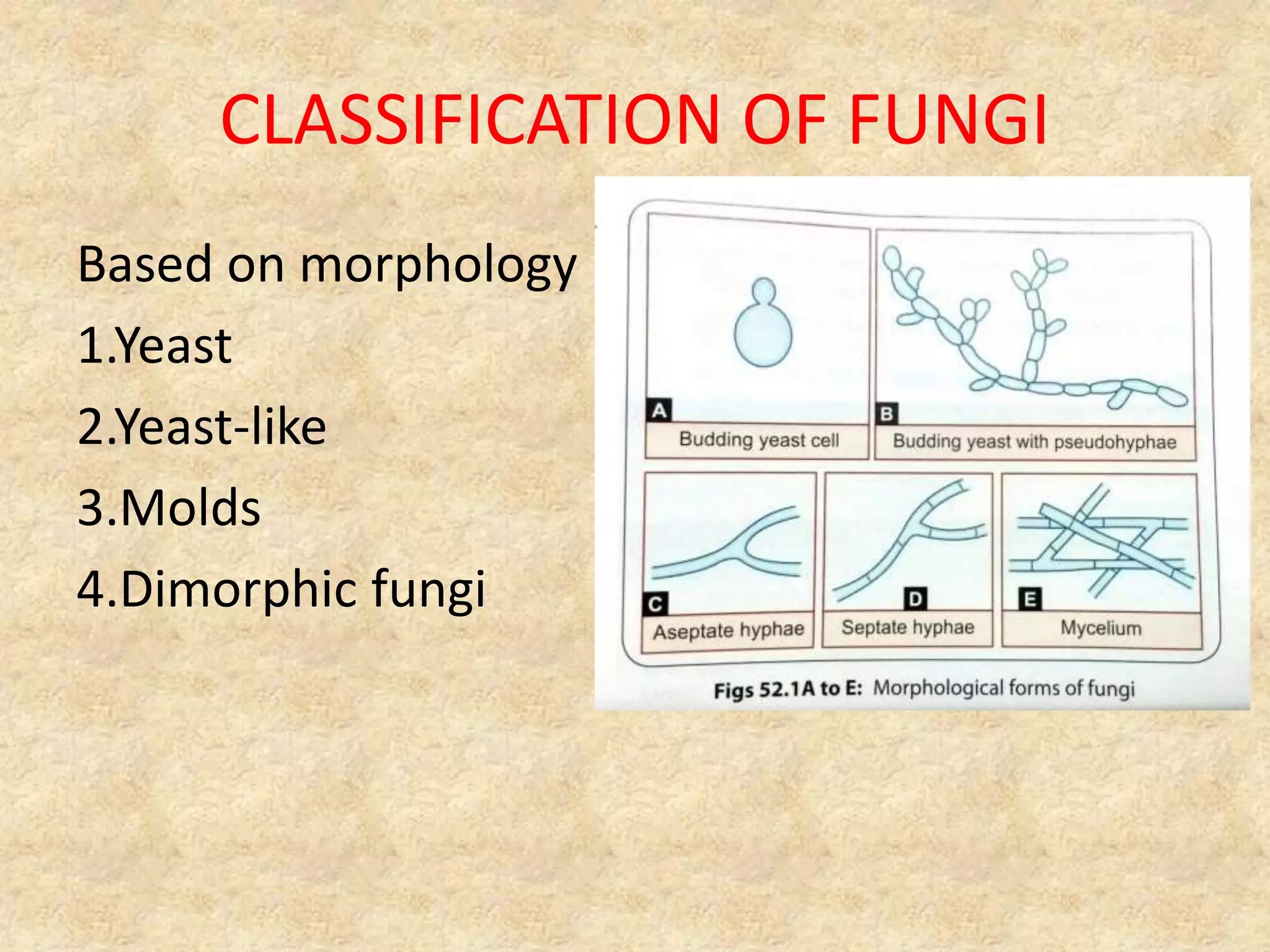 CLASSIFICATION OF FUNGI

Based on morphology

1.Yeast

2.Yeast-like

3.Molds

4.Dimorphic fungi

A
Budding yeast cell

B
Budding yeast with pseudohyphae

C
Aseptate hyphae

D
Septate hyphae

E
Mycelium

Figs 52.1A to E: Morphological forms of fungi